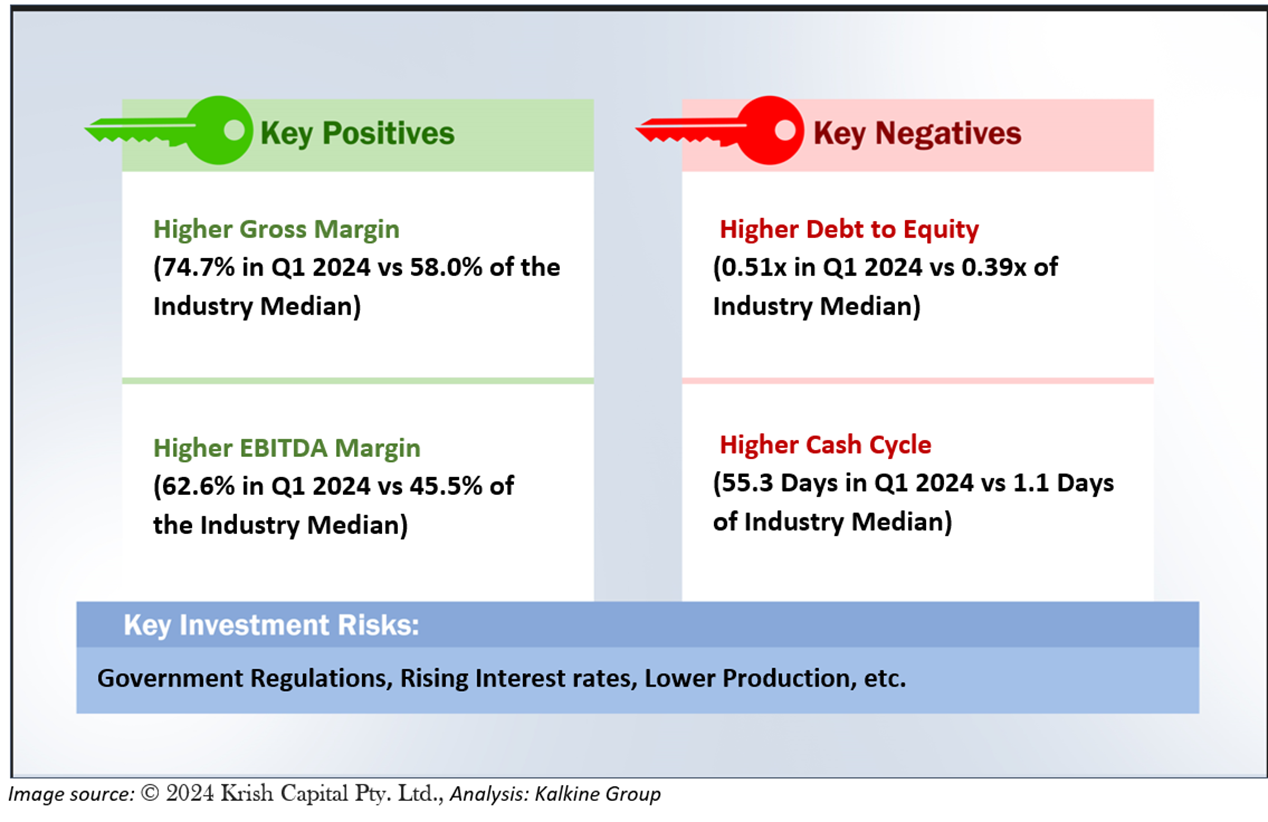 Key Positives

Higher Gross Margin
(74.7% in Q1 2024 vs 58.0% of the Industry Median)

Higher EBITDA Margin
(62.6% in Q1 2024 vs 45.5% of the Industry Median)

Key Negatives

Higher Debt to Equity
(0.51x in Q1 2024 vs 0.39x of Industry Median)

Higher Cash Cycle
(55.3 Days in Q1 2024 vs 1.1 Days of Industry Median)

Key Investment Risks:

Government Regulations, Rising Interest rates, Lower Production, etc.

Image source: © 2024 Krish Capital Pty. Ltd., Analysis: Kalkine Group